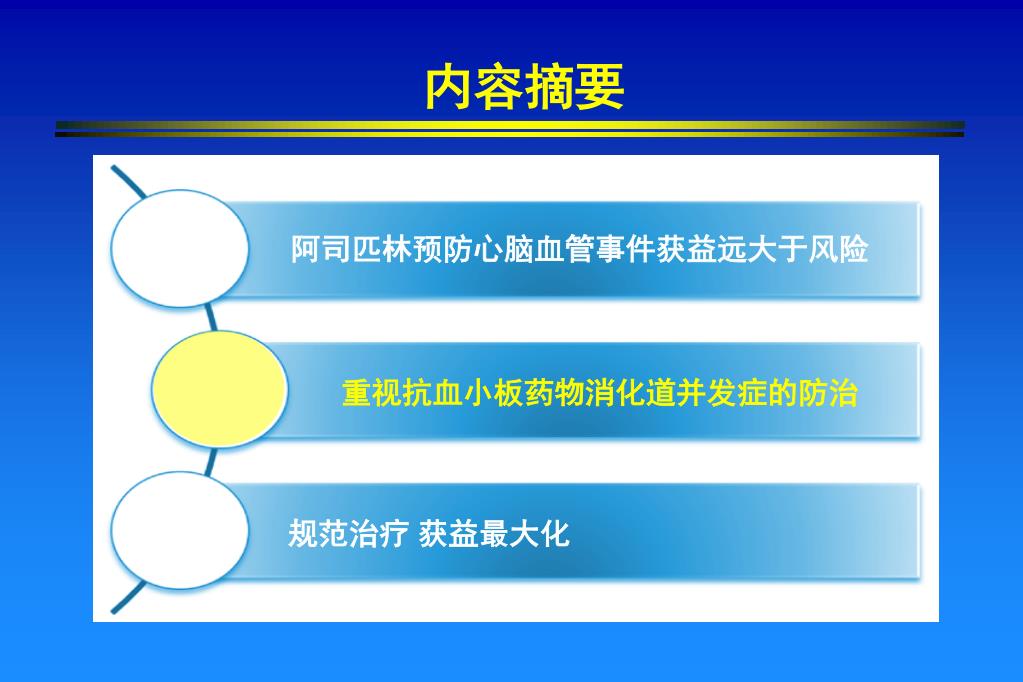 内容摘要

阿司匹林预防心脑血管事件获益远大于风险

重视抗血小板药物消化道并发症的防治

规范治疗 获益最大化